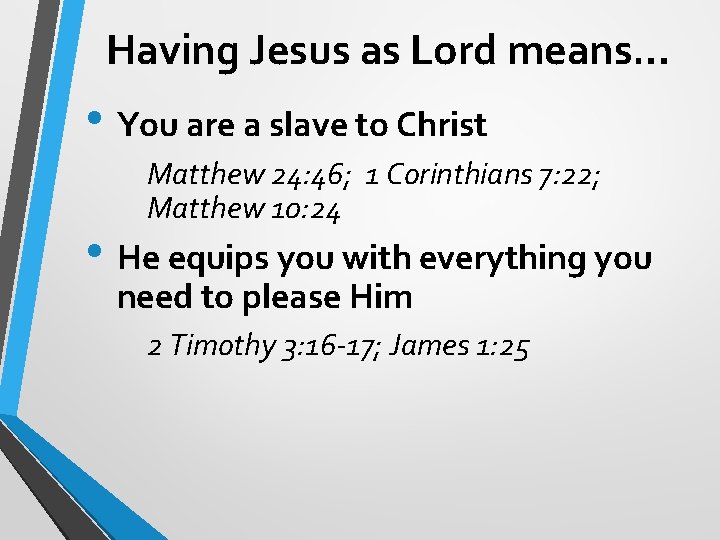 Having Jesus as Lord means…

• You are a slave to Christ

Matthew 24:46; 1 Corinthians 7:22; Matthew 10:24

• He equips you with everything you need to please Him

2 Timothy 3:16-17; James 1:25